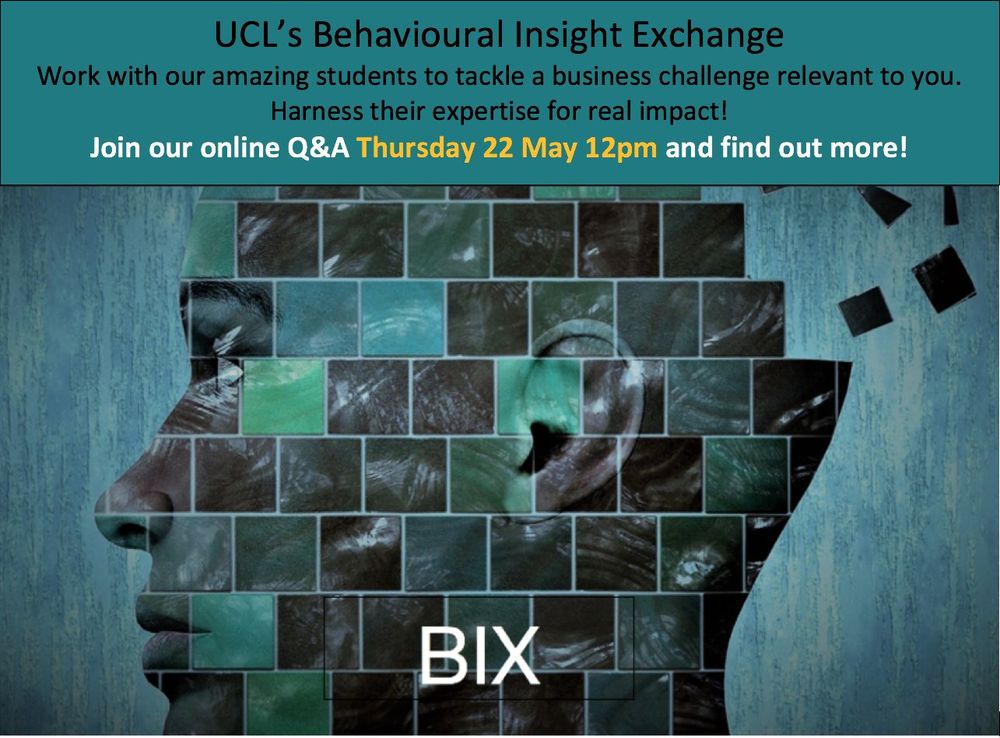 UCL's Behavioural Insight Exchange

Work with our amazing students to tackle a business challenge relevant to you. Harness their expertise for real impact!

Join our online Q&A Thursday 22 May 12pm and find out more!

BIX